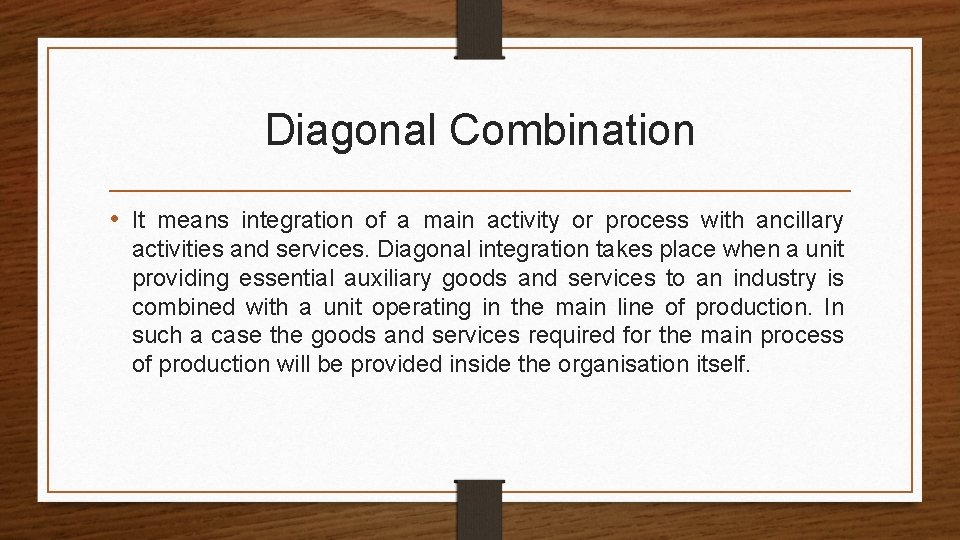 Diagonal Combination

• It means integration of a main activity or process with ancillary activities and services. Diagonal integration takes place when a unit providing essential auxiliary goods and services to an industry is combined with a unit operating in the main line of production. In such a case the goods and services required for the main process of production will be provided inside the organisation itself.